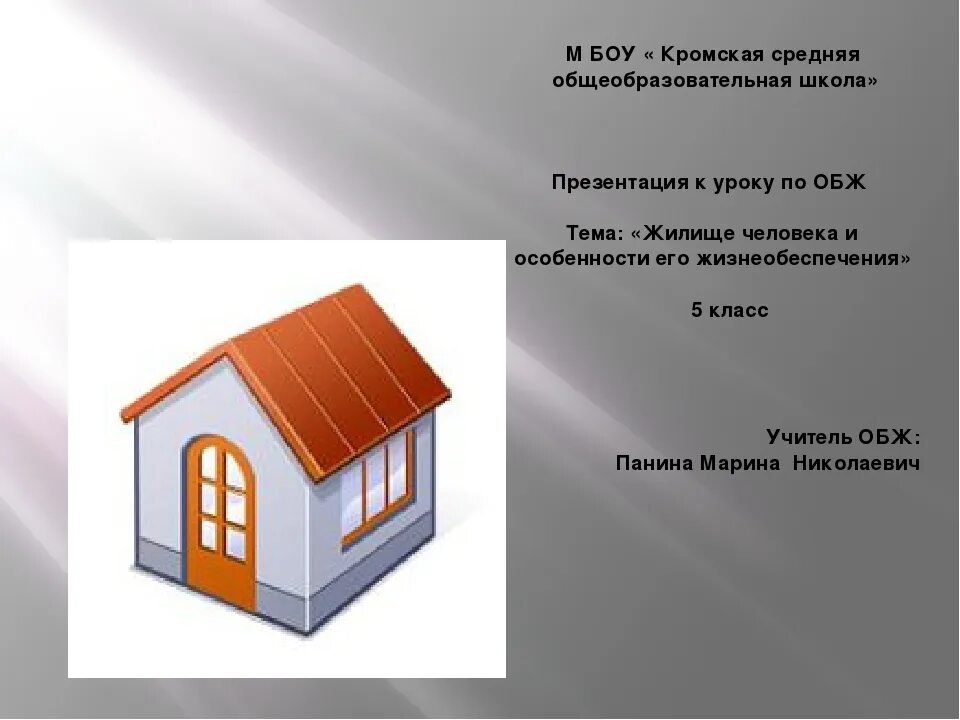 М БОУ « Кромская средняя общеобразовательная школа»

Презентация к уроку по ОБЖ

Тема: «Жилище человека и особенности его жизнеобеспечения»

5 класс

Учитель ОБЖ:
Панина Марина Николаевич